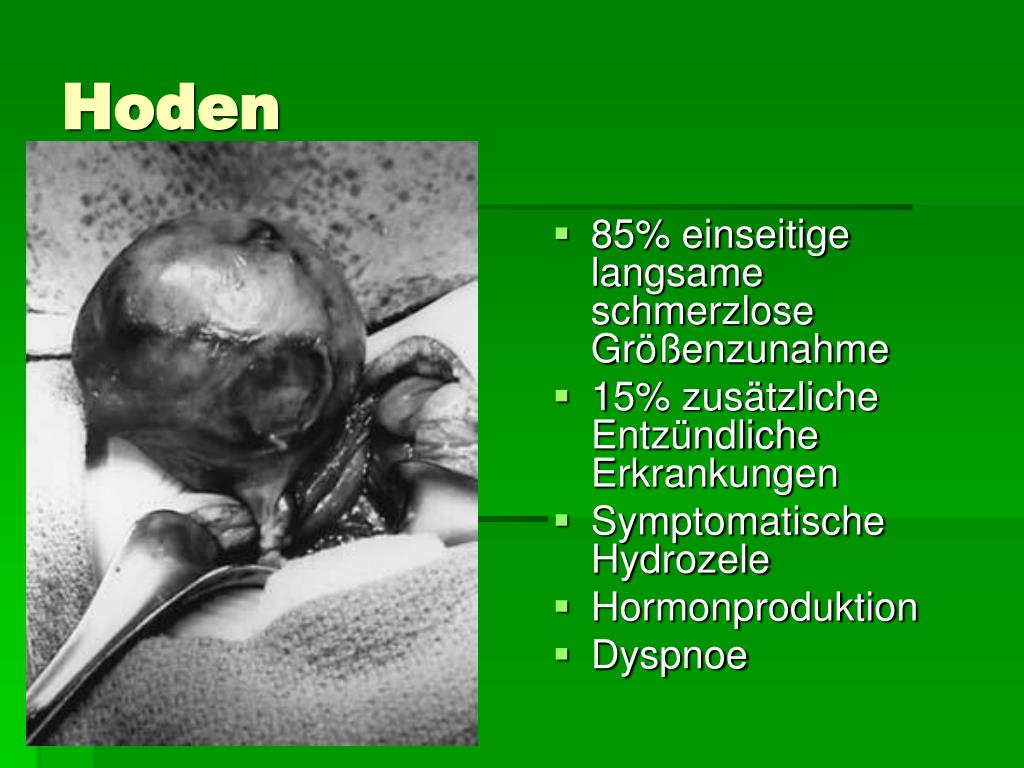 Hoden

- 85% einseitige langsame schmerzlose Größenzunahme
- 15% zusätzliche Entzündliche Erkrankungen
- Symptomatische Hydrozele
- Hormonproduktion
- Dyspnoe